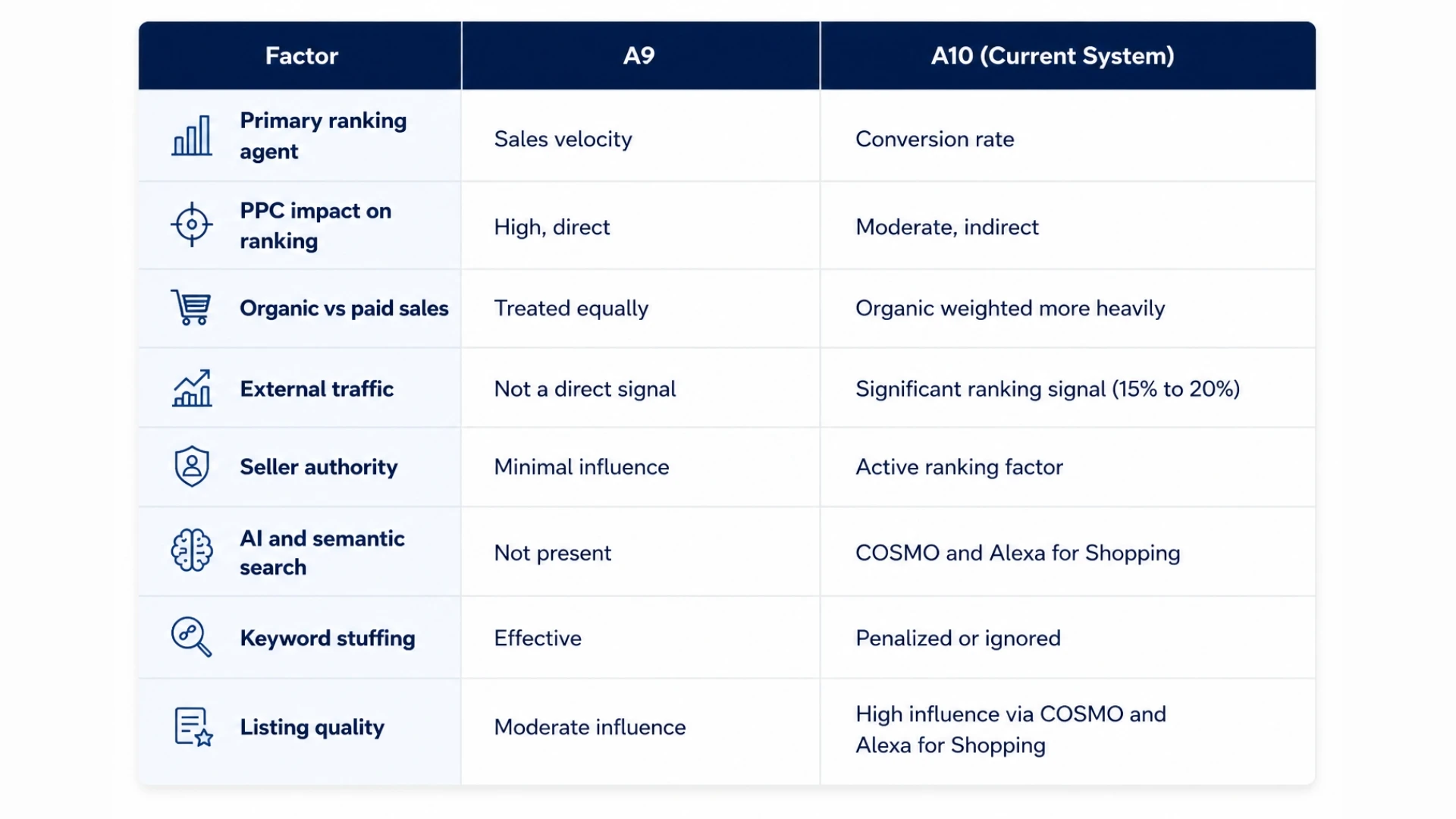 | Factor | A9 | A10 (Current System) |
|---|---|---|
| Primary ranking agent | Sales velocity | Conversion rate |
| PPC impact on ranking | High, direct | Moderate, indirect |
| Organic vs paid sales | Treated equally | Organic weighted more heavily |
| External traffic | Not a direct signal | Significant ranking signal (15% to 20%) |
| Seller authority | Minimal influence | Active ranking factor |
| AI and semantic search | Not present | COSMO and Alexa for Shopping |
| Keyword stuffing | Effective | Penalized or ignored |
| Listing quality | Moderate influence | High influence via COSMO and Alexa for Shopping |